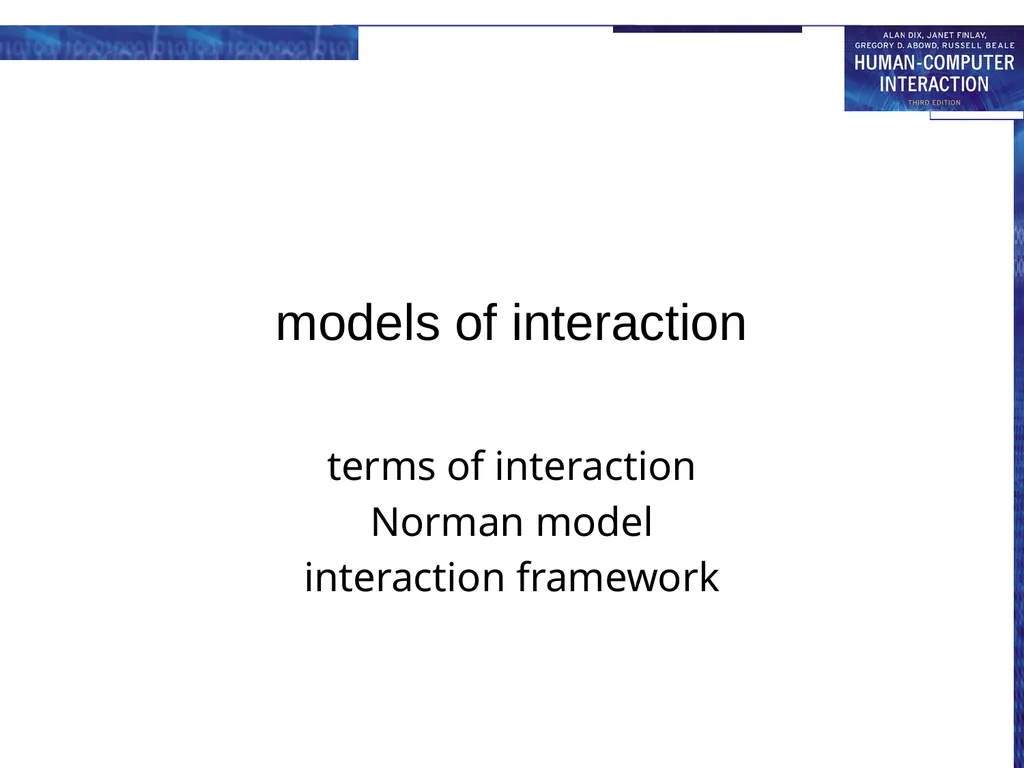 ALAN DIX, JANET FINLAY, GREGORY D. ABOWD, RUSSELL BEALE
HUMAN-COMPUTER INTERACTION
THIRD EDITION

models of interaction

terms of interaction
Norman model
interaction framework